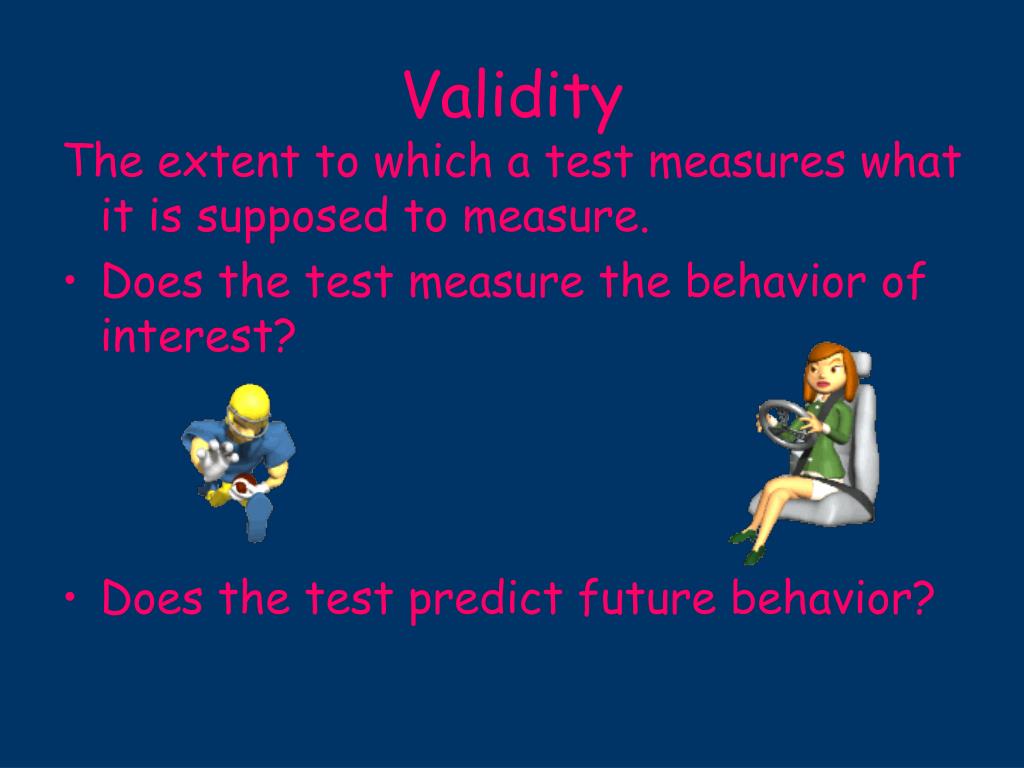 Validity

The extent to which a test measures what it is supposed to measure.

• Does the test measure the behavior of interest?

• Does the test predict future behavior?